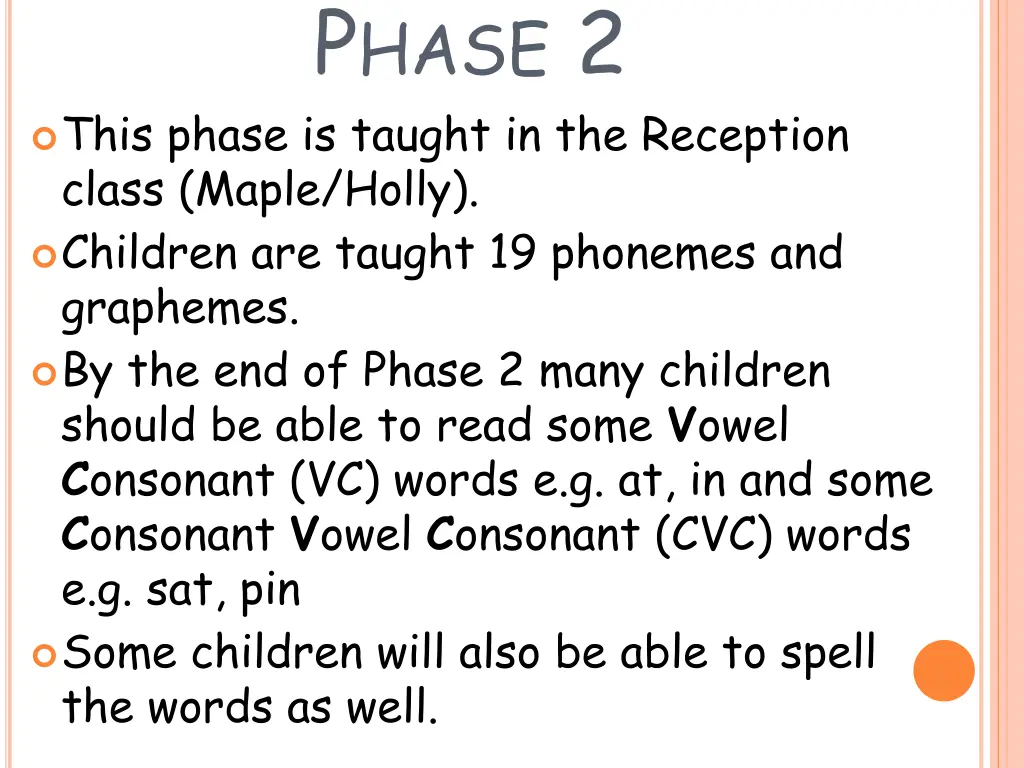 PHASE 2

This phase is taught in the Reception class (Maple/Holly).

Children are taught 19 phonemes and graphemes.

By the end of Phase 2 many children should be able to read some Vowel Consonant (VC) words e.g. at, in and some Consonant Vowel Consonant (CVC) words e.g. sat, pin

Some children will also be able to spell the words as well.